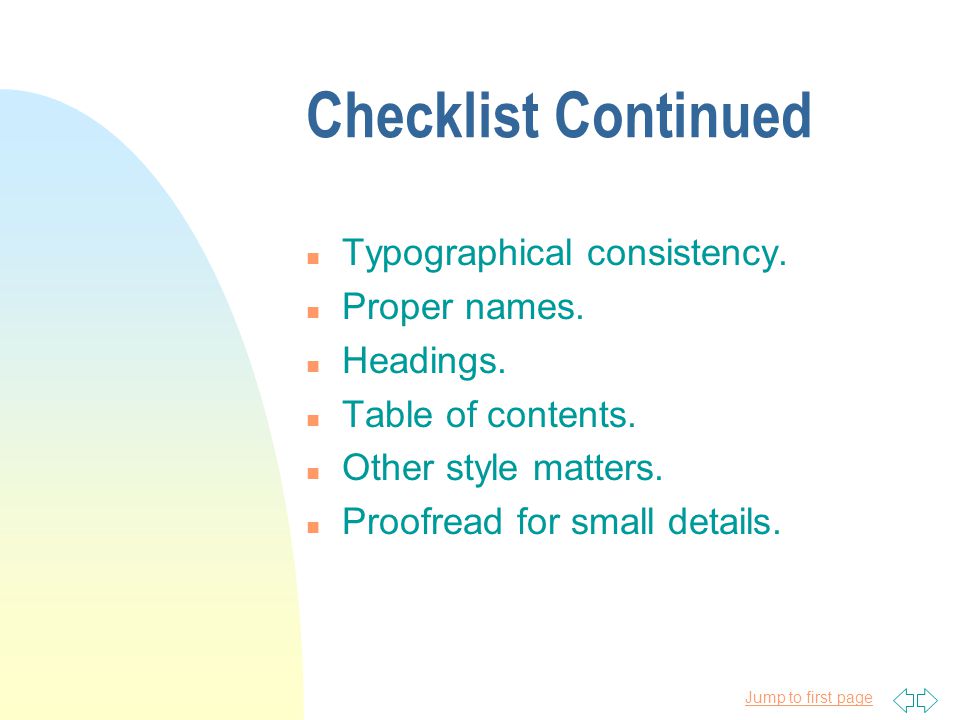 Checklist Continued

- Typographical consistency.
- Proper names.
- Headings.
- Table of contents.
- Other style matters.
- Proofread for small details.

Jump to first page